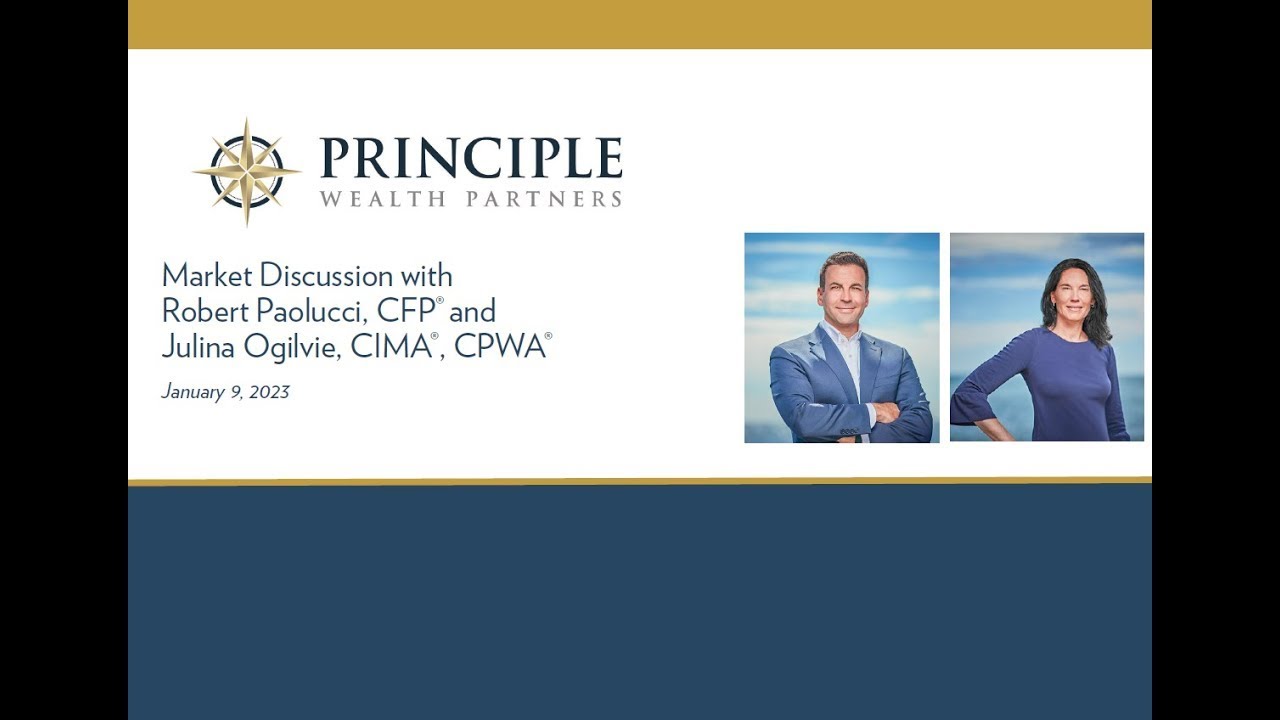 PRINCIPLE
WEALTH PARTNERS

Market Discussion with
Robert Paolucci, CFP® and
Julina Ogilvie, CIMA®, CPWA®

January 9, 2023